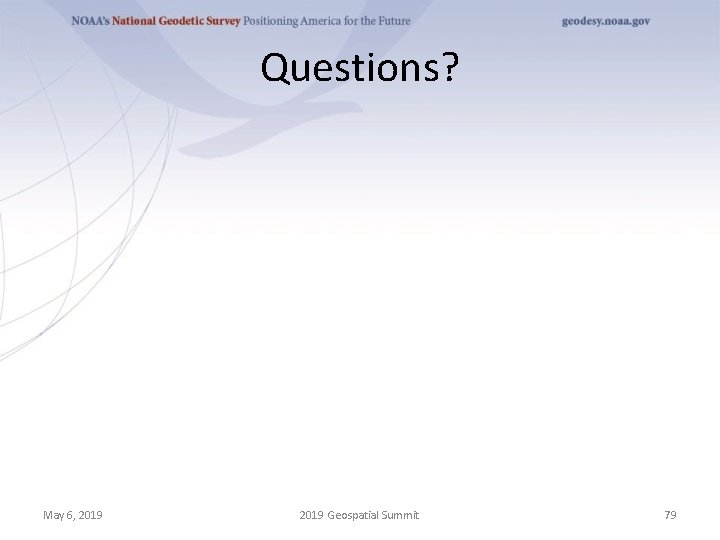 NOAA's National Geodetic Survey Positioning America for the Future geodesy.noaa.gov

Questions?

May 6, 2019 2019 Geospatial Summit 79